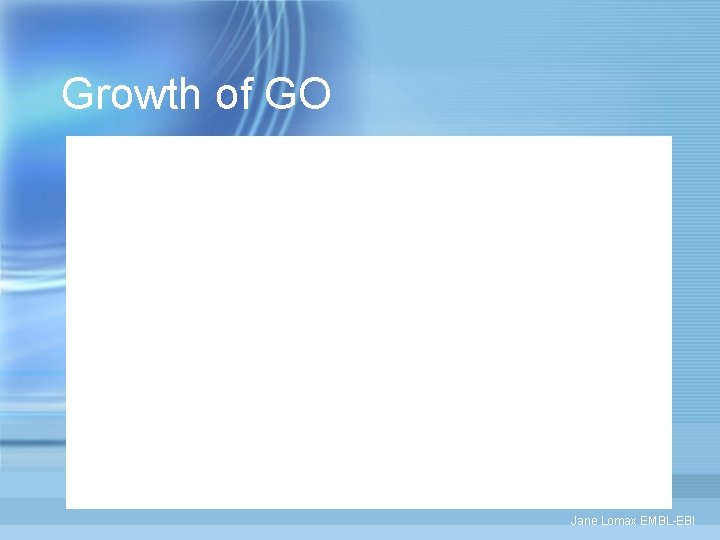 Growth of GO

Jane Lomax EMBL-EBI